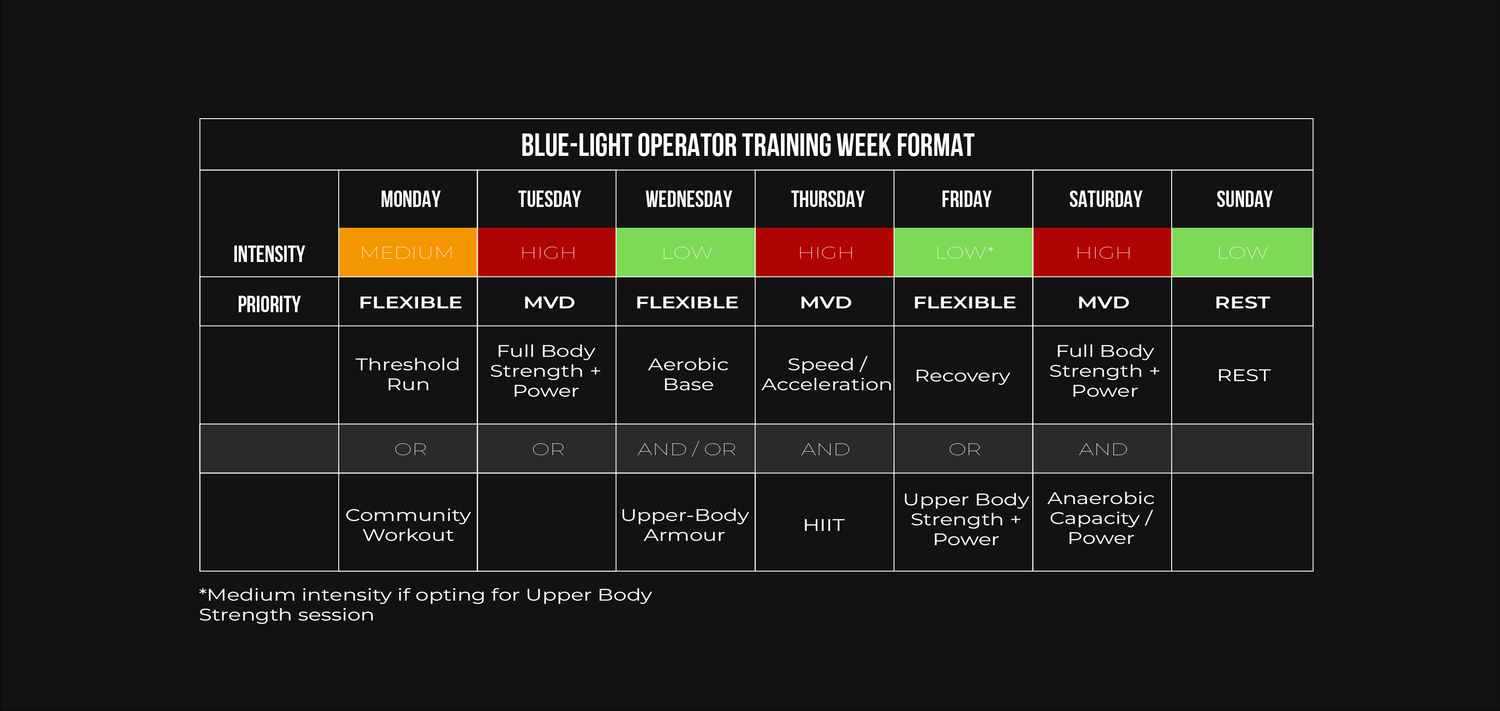 BLUE-LIGHT OPERATOR TRAINING WEEK FORMAT

| | MONDAY | TUESDAY | WEDNESDAY | THURSDAY | FRIDAY | SATURDAY | SUNDAY |
|---|---|---|---|---|---|---|---|
| INTENSITY | MEDIUM | HIGH | LOW | HIGH | LOW* | HIGH | LOW |
| PRIORITY | FLEXIBLE | MVD | FLEXIBLE | MVD | FLEXIBLE | MVD | REST |
| | Threshold Run | Full Body Strength + Power | Aerobic Base | Speed / Acceleration | Recovery | Full Body Strength + Power | REST |
| | OR | OR | AND / OR | AND | OR | AND | |
| | Community Workout | | Upper-Body Armour | HIIT | Upper Body Strength + Power | Anaerobic Capacity / Power | |

*Medium intensity if opting for Upper Body Strength session